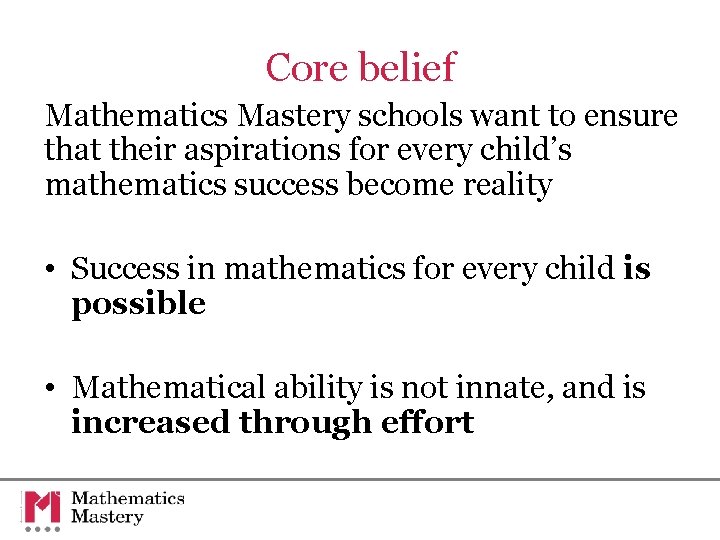 Core belief

Mathematics Mastery schools want to ensure that their aspirations for every child's mathematics success become reality

• Success in mathematics for every child is possible

• Mathematical ability is not innate, and is increased through effort

Mathematics
Mastery